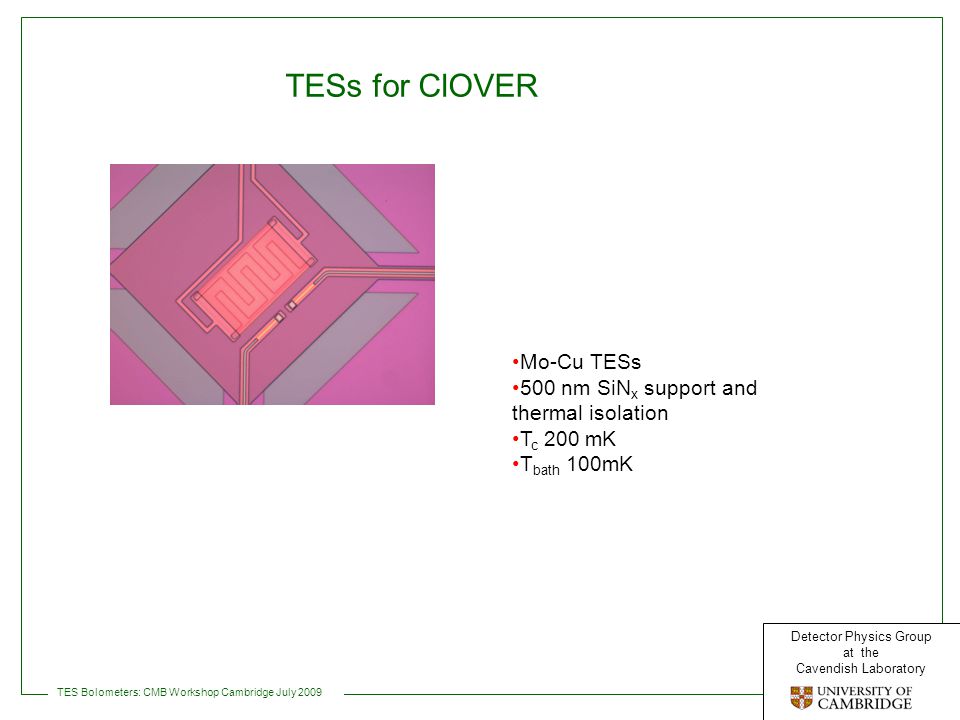 TESs for ClOVER

•Mo-Cu TESs
•500 nm $SiN_x$ support and thermal isolation
•$T_c$ 200 mK
•$T_{bath}$ 100mK

TES Bolometers: CMB Workshop Cambridge July 2009

Detector Physics Group at the Cavendish Laboratory

UNIVERSITY OF CAMBRIDGE